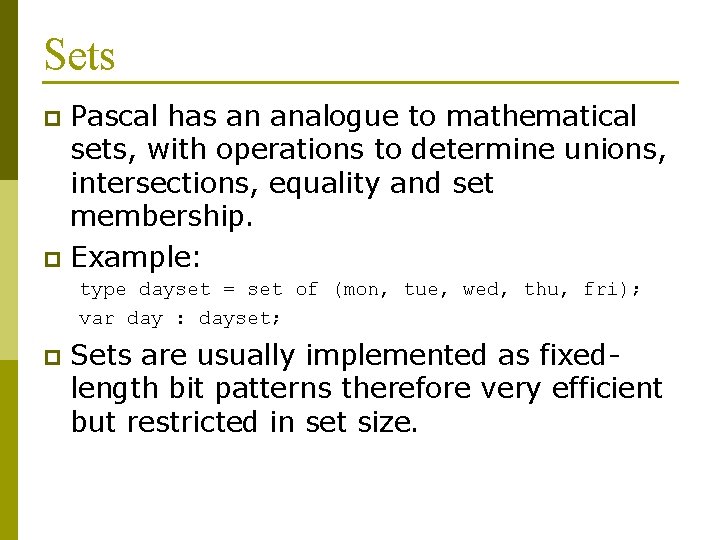 Sets

Pascal has an analogue to mathematical sets, with operations to determine unions, intersections, equality and set membership.

Example:

type dayset = set of (mon, tue, wed, thu, fri);
var day : dayset;

Sets are usually implemented as fixed-length bit patterns therefore very efficient but restricted in set size.